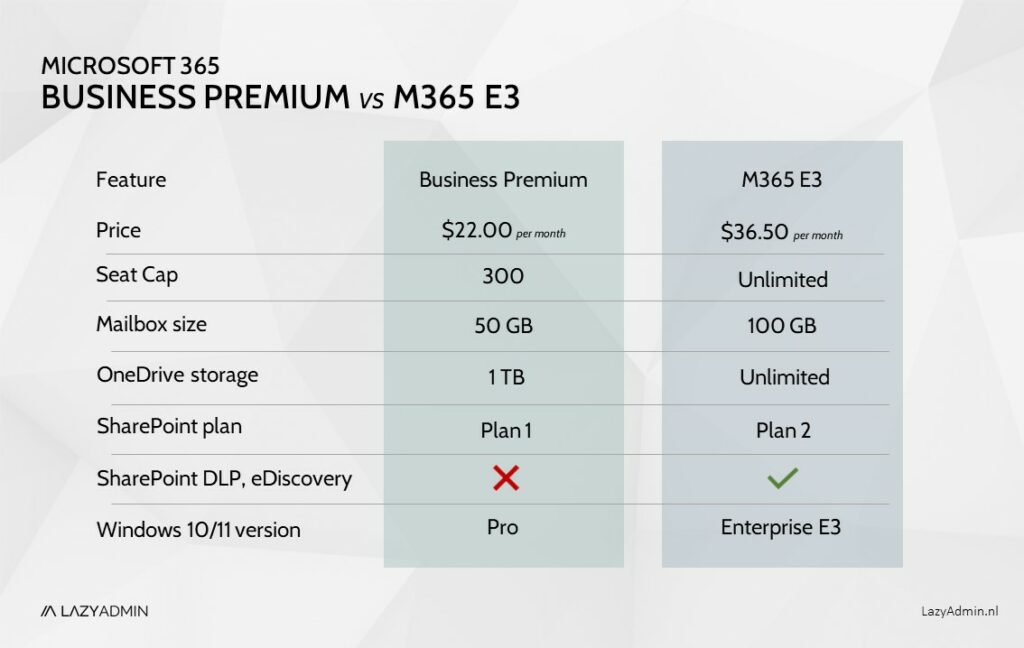 MICROSOFT 365
BUSINESS PREMIUM vs M365 E3

| Feature | Business Premium | M365 E3 |
|---|---|---|
| Price | \$22.00 per month | \$36.50 per month |
| Seat Cap | 300 | Unlimited |
| Mailbox size | 50 GB | 100 GB |
| OneDrive storage | 1 TB | Unlimited |
| SharePoint plan | Plan 1 | Plan 2 |
| SharePoint DLP, eDiscovery | ✗ | ✓ |
| Windows 10/11 version | Pro | Enterprise E3 |

LAZYADMIN

LazyAdmin.nl